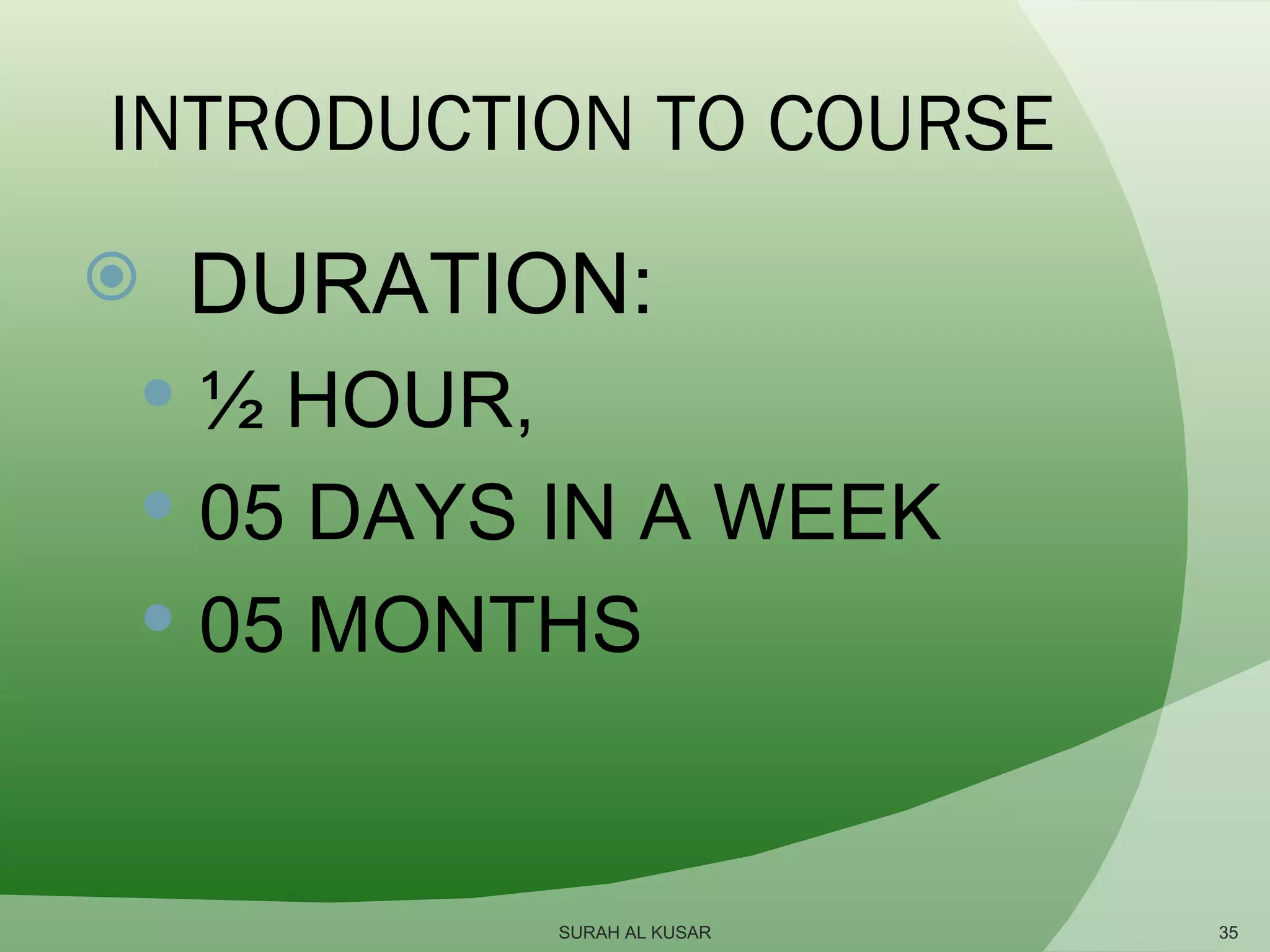 INTRODUCTION TO COURSE

DURATION:

½ HOUR,

05 DAYS IN A WEEK

05 MONTHS

SURAH AL KUSAR

35